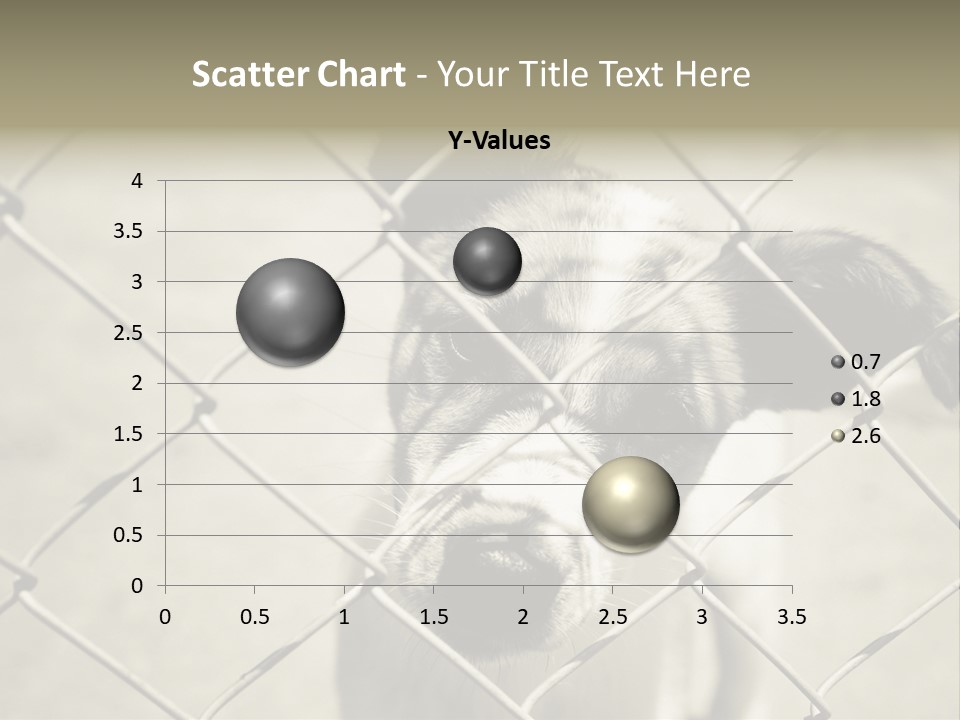 Scatter Chart - Your Title Text Here

Y-Values

4
3.5
3
2.5
2
1.5
1
0.5
0

0 0.5 1 1.5 2 2.5 3 3.5

0.7
1.8
2.6